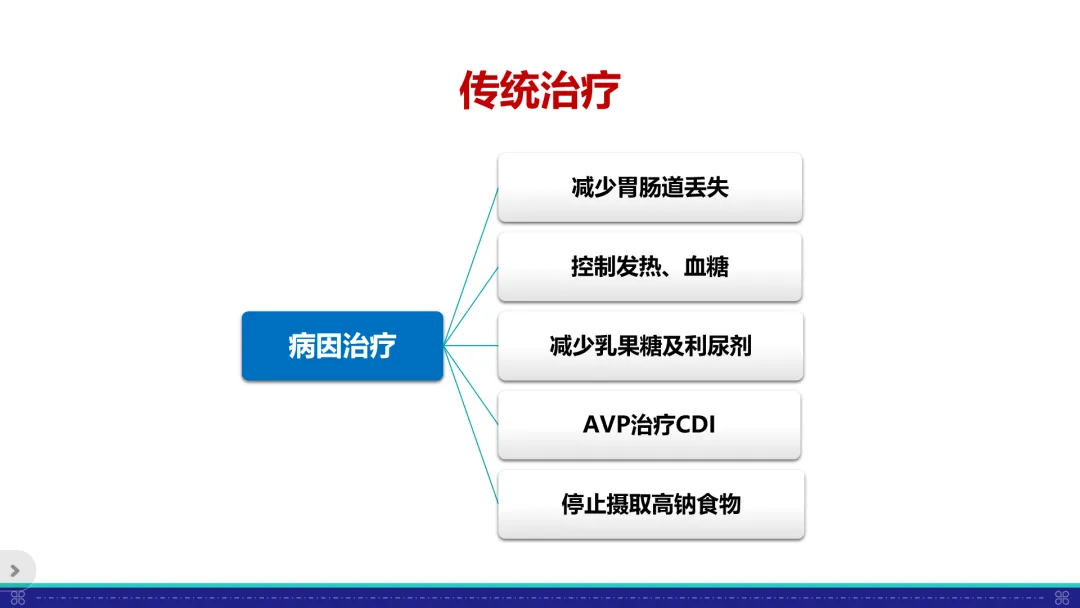 传统治疗

病因治疗

减少胃肠道丢失

控制发热、血糖

减少乳果糖及利尿剂

AVP治疗CDI

停止摄取高钠食物